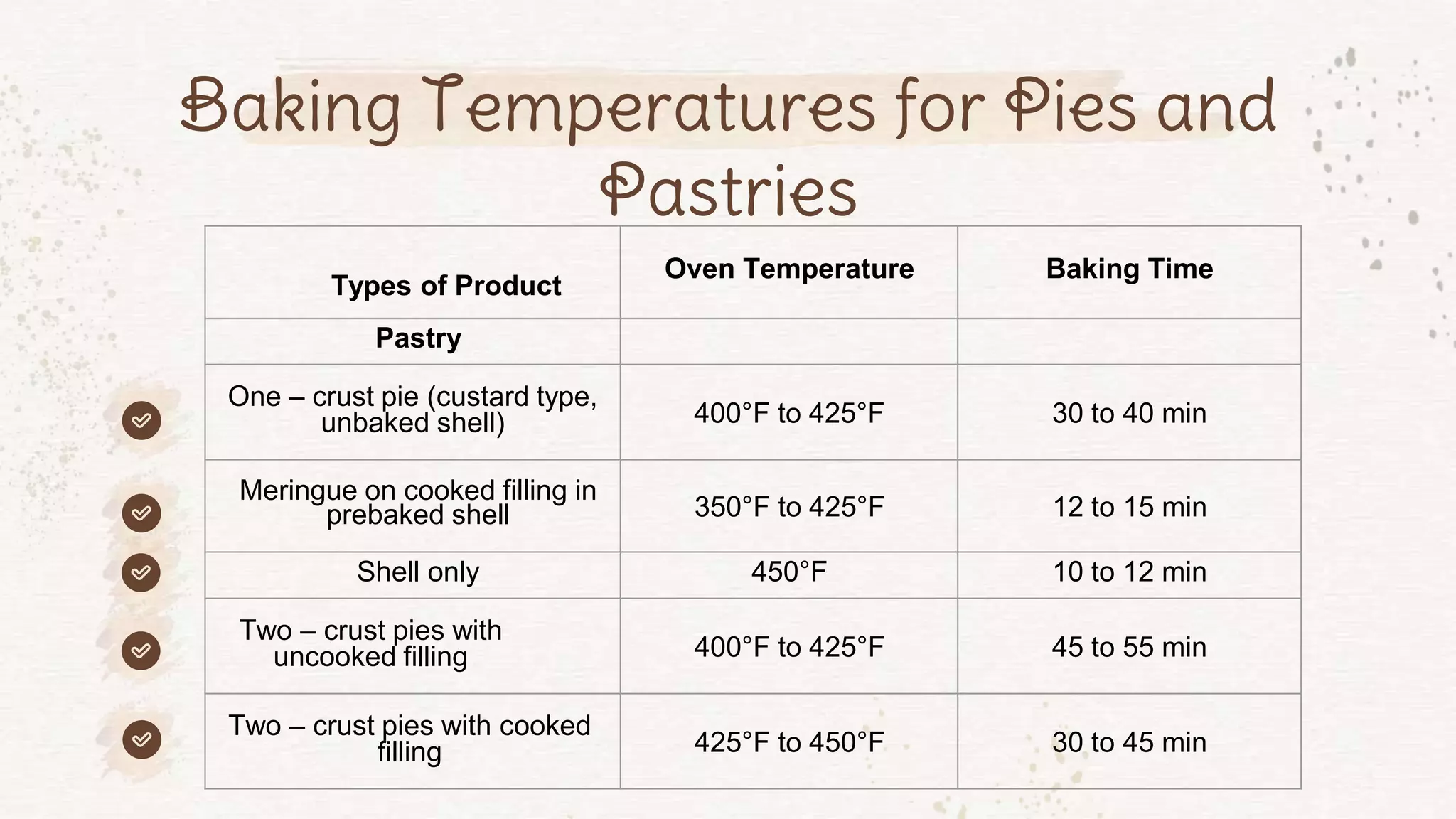 Baking Temperatures for Pies and Pastries

| Types of Product | Oven Temperature | Baking Time |
|---|---|---|
| Pastry | | |
| One – crust pie (custard type, unbaked shell) | 400°F to 425°F | 30 to 40 min |
| Meringue on cooked filling in prebaked shell | 350°F to 425°F | 12 to 15 min |
| Shell only | 450°F | 10 to 12 min |
| Two – crust pies with uncooked filling | 400°F to 425°F | 45 to 55 min |
| Two – crust pies with cooked filling | 425°F to 450°F | 30 to 45 min |